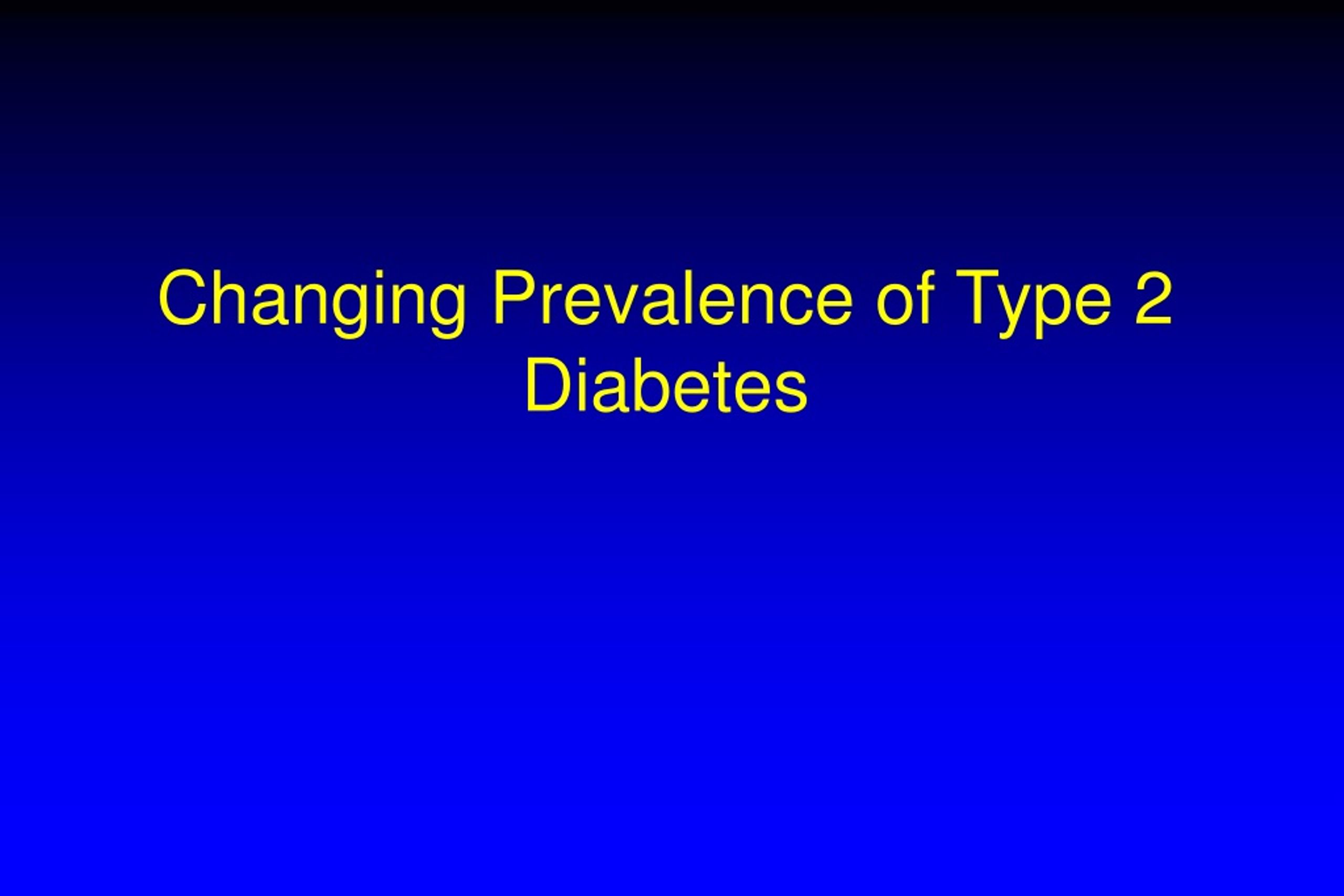 Changing Prevalence of Type 2 Diabetes